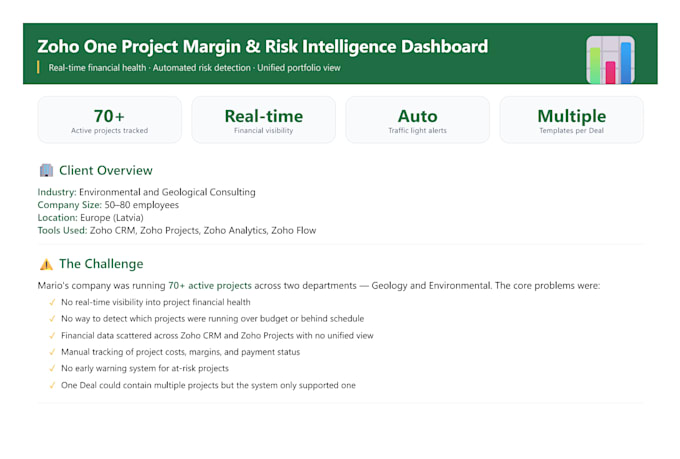 Zoho One Project Margin & Risk Intelligence Dashboard

Real-time financial health · Automated risk detection · Unified portfolio view

70+
Active projects tracked

Real-time
Financial visibility

Auto
Traffic light alerts

Multiple
Templates per Deal

Client Overview

Industry: Environmental and Geological Consulting
Company Size: 50–80 employees
Location: Europe (Latvia)
Tools Used: Zoho CRM, Zoho Projects, Zoho Analytics, Zoho Flow

The Challenge

Mario's company was running 70+ active projects across two departments — Geology and Environmental. The core problems were:

✓ No real-time visibility into project financial health
✓ No way to detect which projects were running over budget or behind schedule
✓ Financial data scattered across Zoho CRM and Zoho Projects with no unified view
✓ Manual tracking of project costs, margins, and payment status
✓ No early warning system for at-risk projects
✓ One Deal could contain multiple projects but the system only supported one